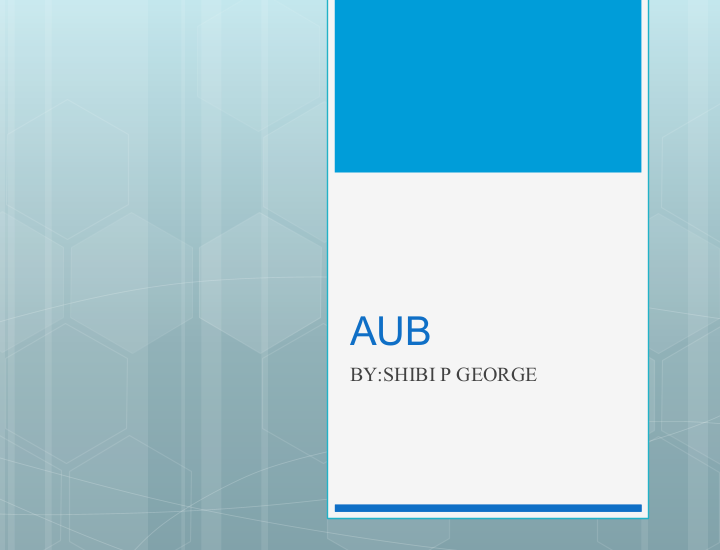 AUB

BY:SHIBI P GEORGE